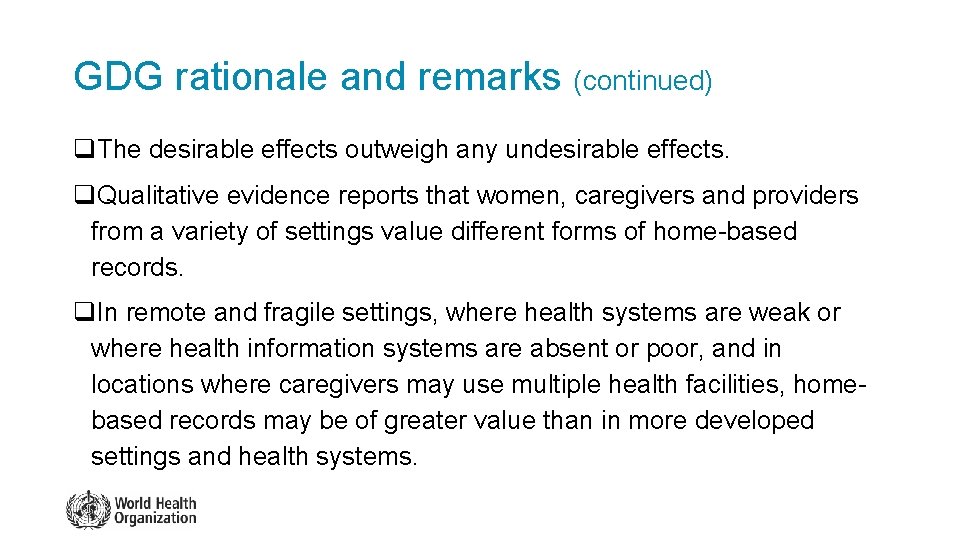 GDG rationale and remarks (continued)

❑The desirable effects outweigh any undesirable effects.

❑Qualitative evidence reports that women, caregivers and providers from a variety of settings value different forms of home-based records.

❑In remote and fragile settings, where health systems are weak or where health information systems are absent or poor, and in locations where caregivers may use multiple health facilities, home-based records may be of greater value than in more developed settings and health systems.

World Health Organization